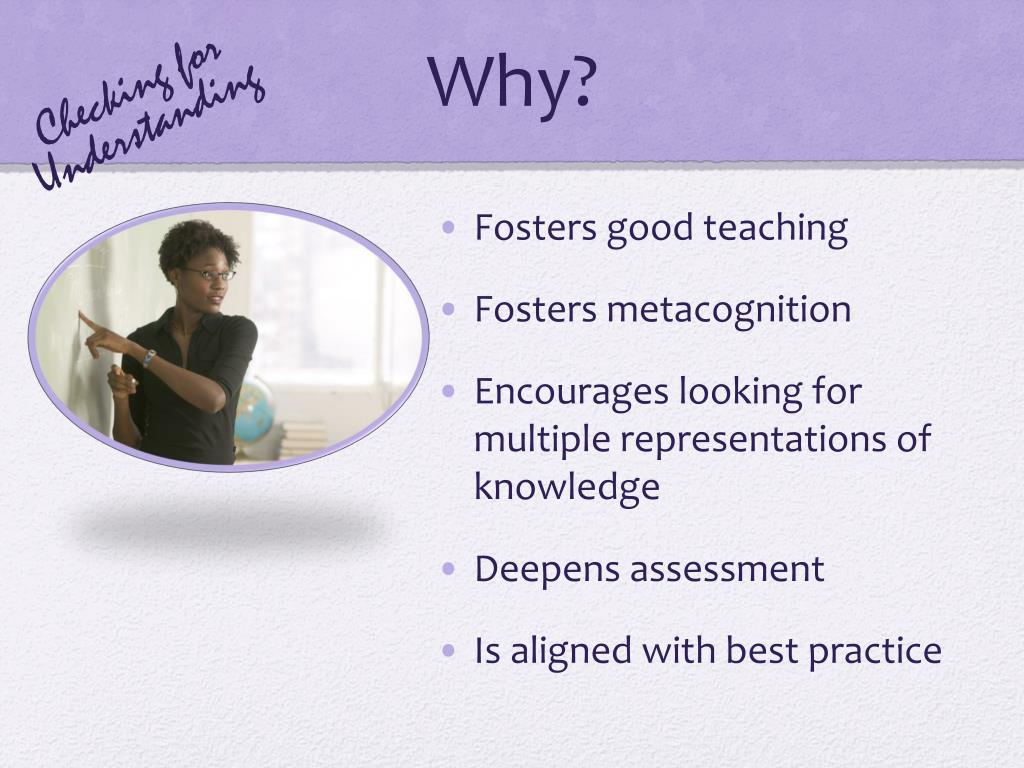 Checking for Understanding

Why?

• Fosters good teaching
• Fosters metacognition
• Encourages looking for multiple representations of knowledge
• Deepens assessment
• Is aligned with best practice